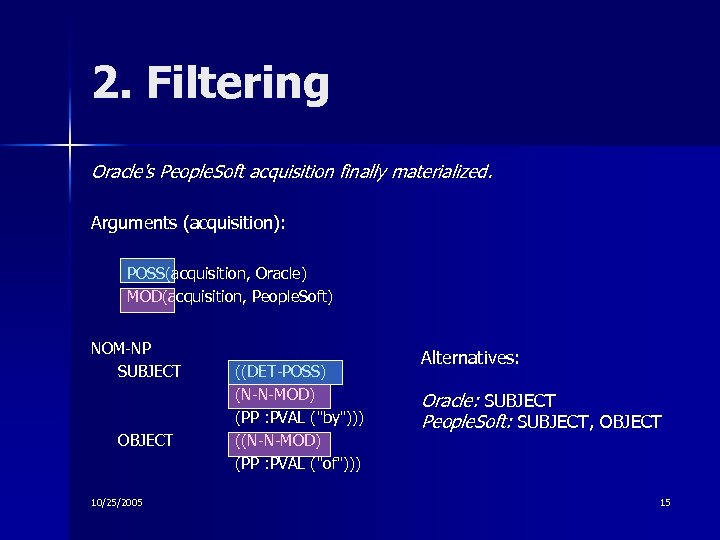 2. Filtering

Oracle's PeopleSoft acquisition finally materialized.

Arguments (acquisition):

POSS(acquisition, Oracle)
MOD(acquisition, PeopleSoft)

NOM-NP
SUBJECT ((DET-POSS)
(N-N-MOD)
(PP :PVAL ("by")))
OBJECT ((N-N-MOD)
(PP :PVAL ("of")))

Alternatives:

Oracle: SUBJECT
PeopleSoft: SUBJECT, OBJECT

10/25/2005

15